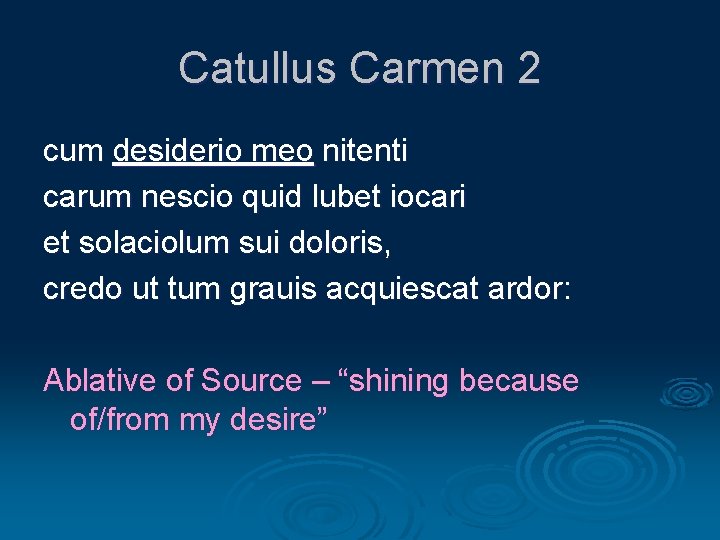 Catullus Carmen 2

cum desiderio meo nitenti
carum nescio quid lubet iocari
et solaciolum sui doloris,
credo ut tum grauis acquiescat ardor:

Ablative of Source – “shining because of/from my desire”